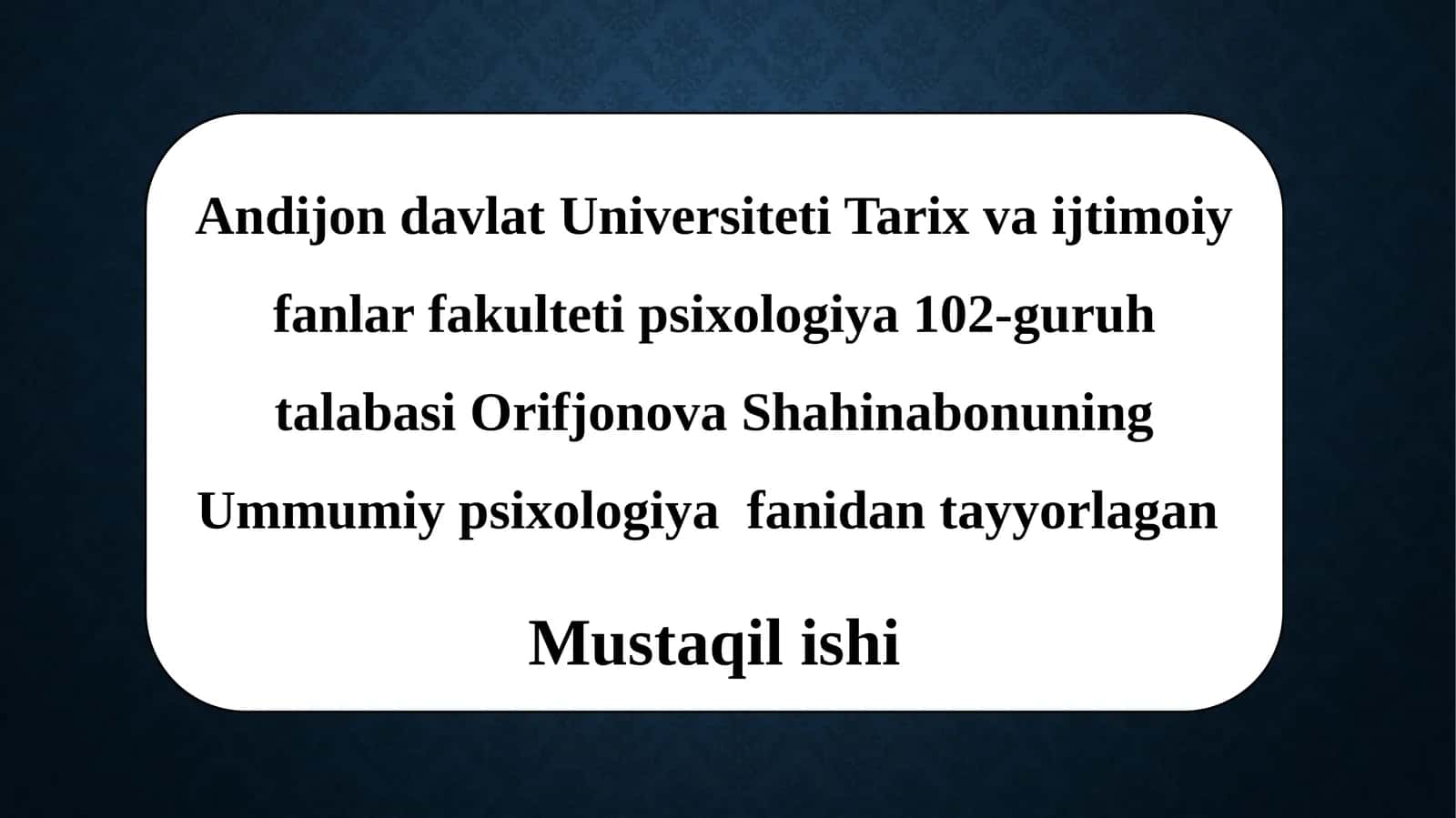 Andijon davlat Universiteti Tarix va ijtimoiy fanlar fakulteti psixologiya 102-guruh talabasi Orifjonova Shahinabonuning Ummumiy psixologiya fanidan tayyorlagan

Mustaqil ishi